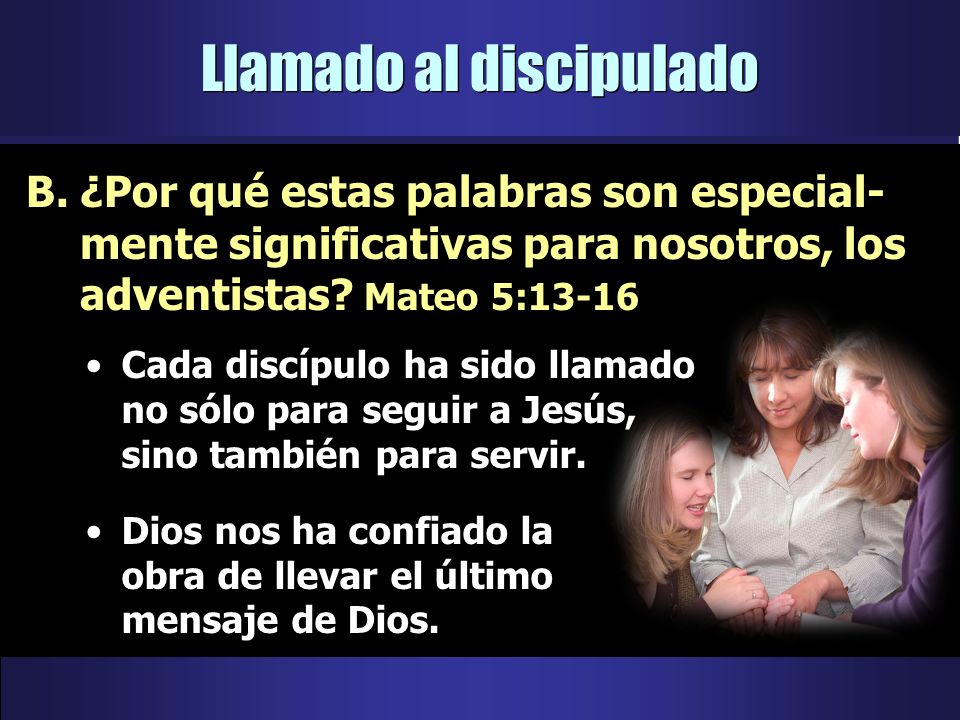 Llamado al discipulado

B. ¿Por qué estas palabras son especialmente significativas para nosotros, los adventistas? Mateo 5:13-16

• Cada discípulo ha sido llamado no sólo para seguir a Jesús, sino también para servir.

• Dios nos ha confiado la obra de llevar el último mensaje de Dios.